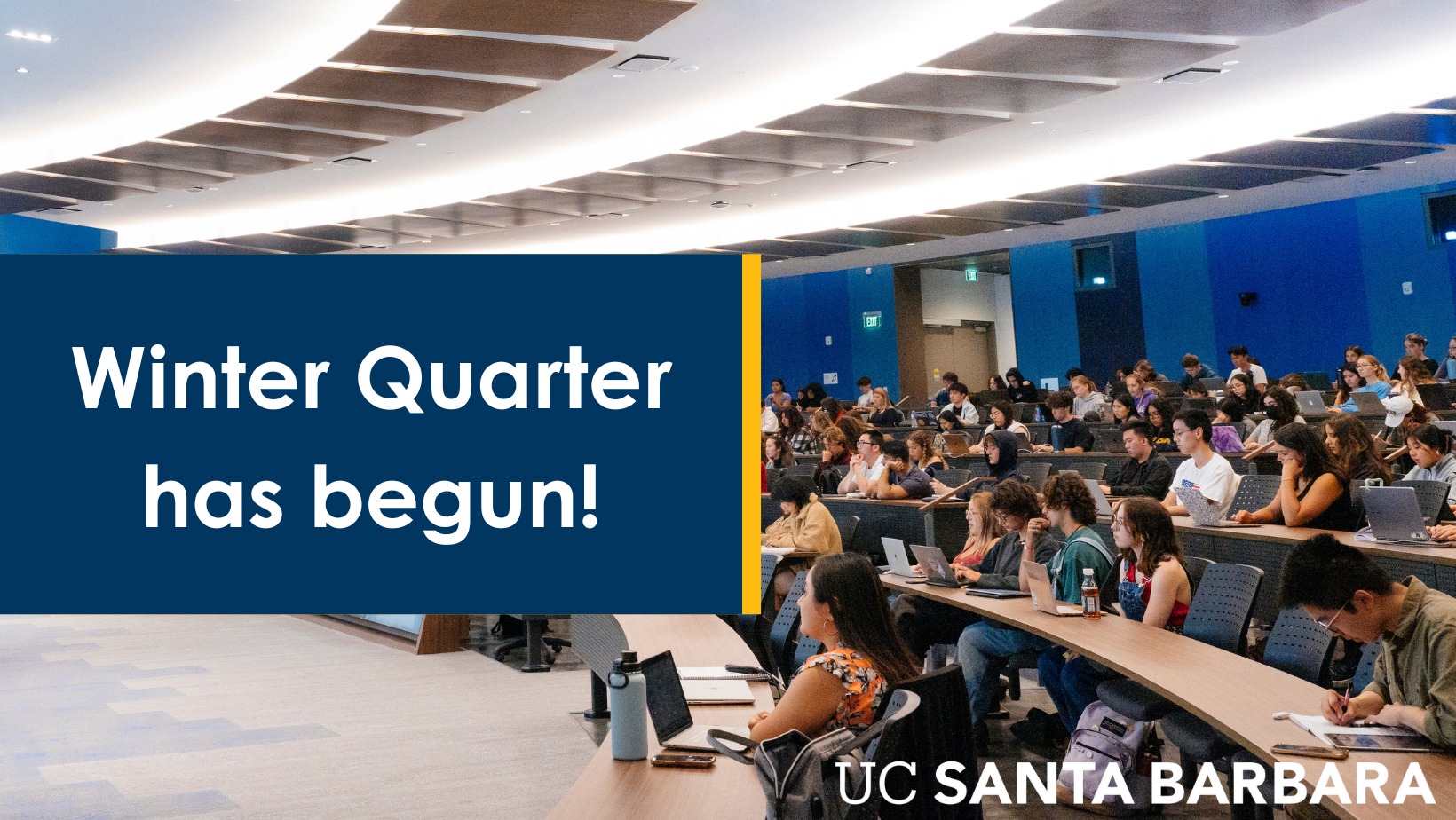 Winter Quarter has begun!

EXIT

UC SANTA BARBARA